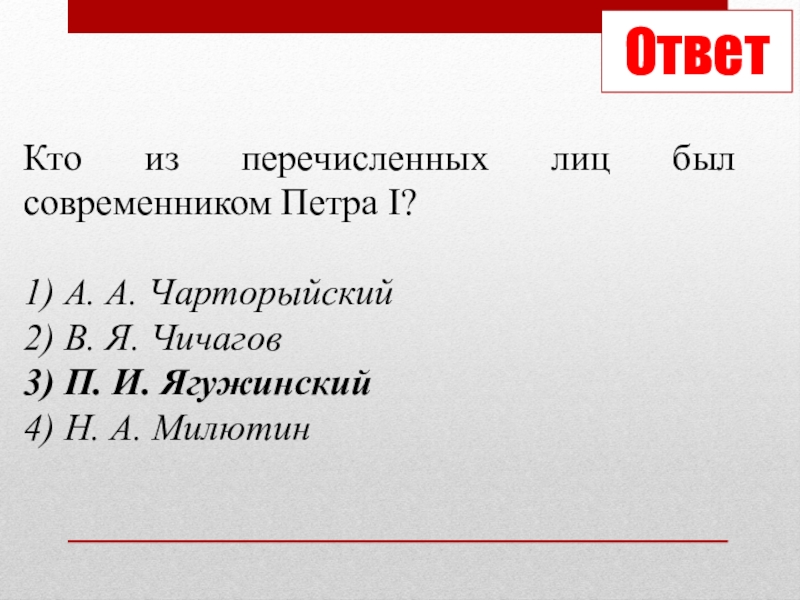 Ответ

Кто из перечисленных лиц был современником Петра I?

1) А. А. Чарторыйский
2) В. Я. Чичагов
3) П. И. Ягужинский
4) Н. А. Милютин